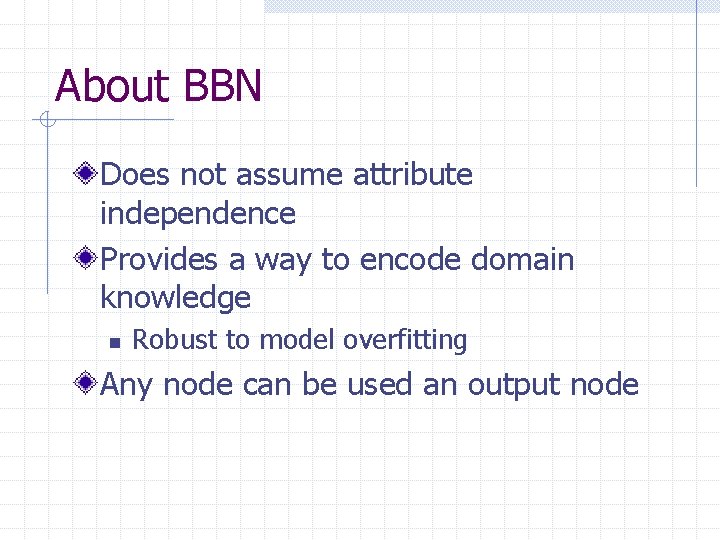 About BBN

Does not assume attribute independence

Provides a way to encode domain knowledge

Robust to model overfitting

Any node can be used an output node